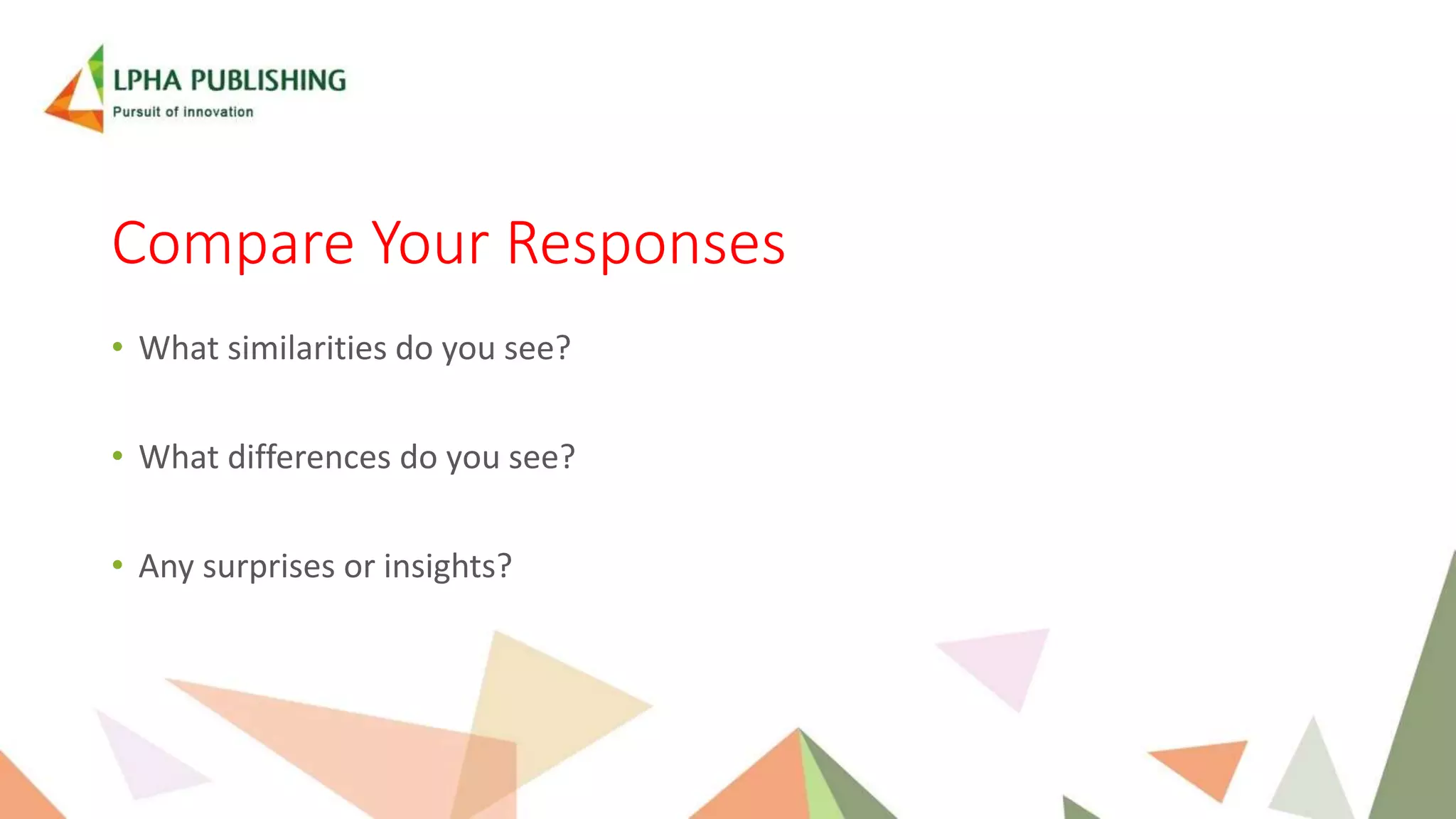 LPHA PUBLISHING
Pursuit of innovation

Compare Your Responses

• What similarities do you see?

• What differences do you see?

• Any surprises or insights?